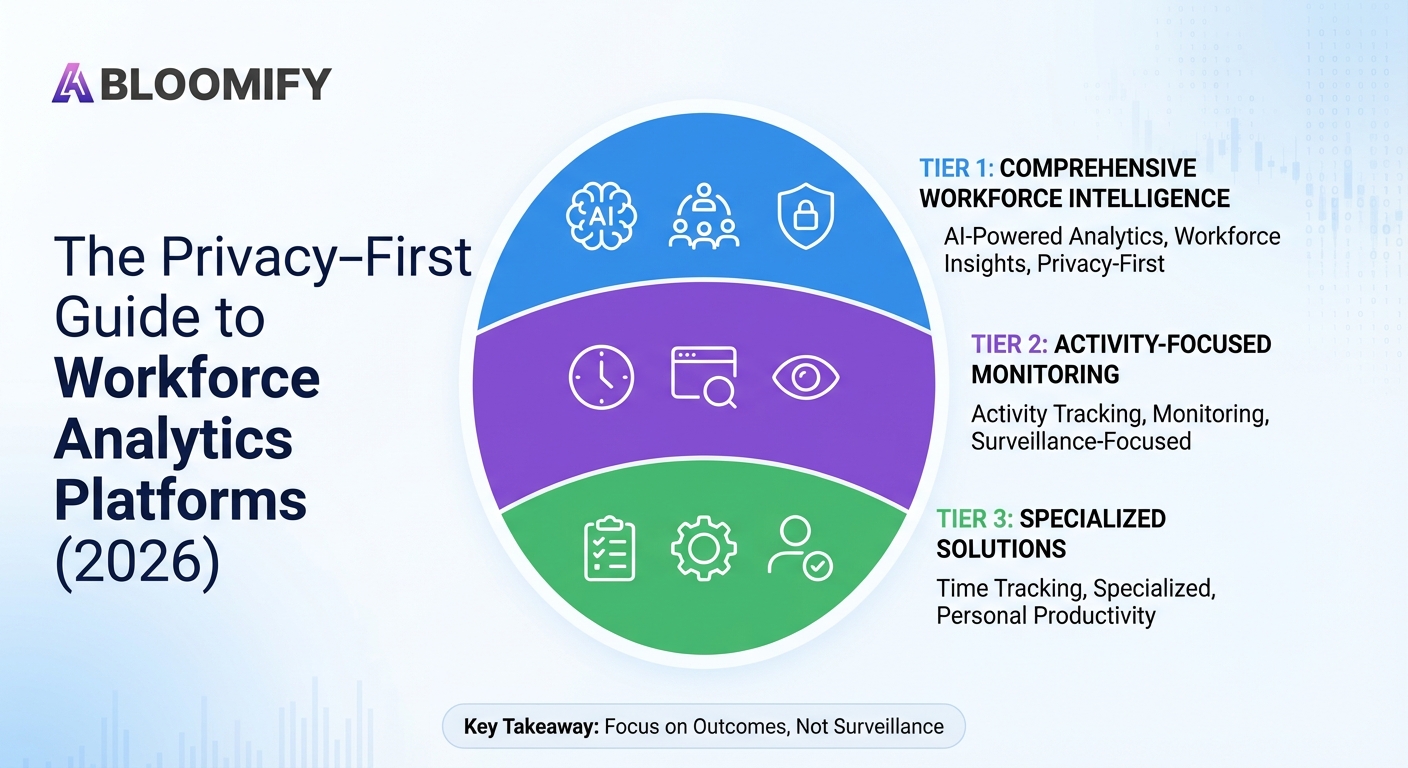 BLOOMIFY

The Privacy–First Guide to Workforce Analytics Platforms (2026)

AI

TIER 1: COMPREHENSIVE WORKFORCE INTELLIGENCE
AI-Powered Analytics, Workforce Insights, Privacy-First

TIER 2: ACTIVITY-FOCUSED MONITORING
Activity Tracking, Monitoring, Surveillance-Focused

TIER 3: SPECIALIZED SOLUTIONS
Time Tracking, Specialized, Personal Productivity

Key Takeaway: Focus on Outcomes, Not Surveillance